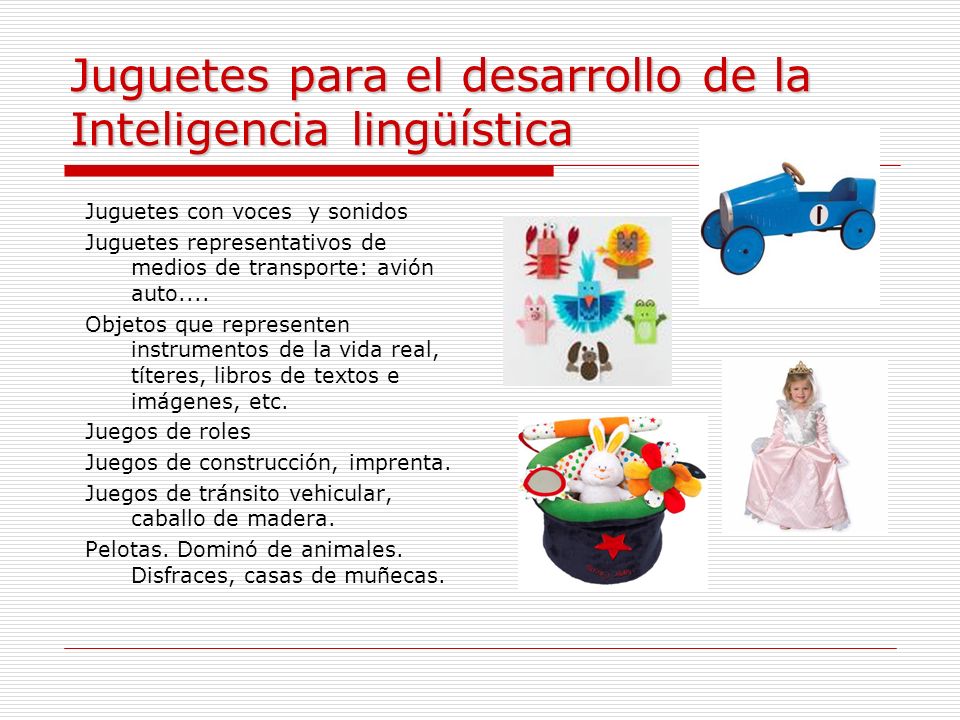 Juguetes para el desarrollo de la Inteligencia lingüística

Juguetes con voces y sonidos

Juguetes representativos de medios de transporte: avión auto....

Objetos que representen instrumentos de la vida real, títeres, libros de textos e imágenes, etc.

Juegos de roles

Juegos de construcción, imprenta.

Juegos de tránsito vehicular, caballo de madera.

Pelotas. Dominó de animales. Disfraces, casas de muñecas.

1